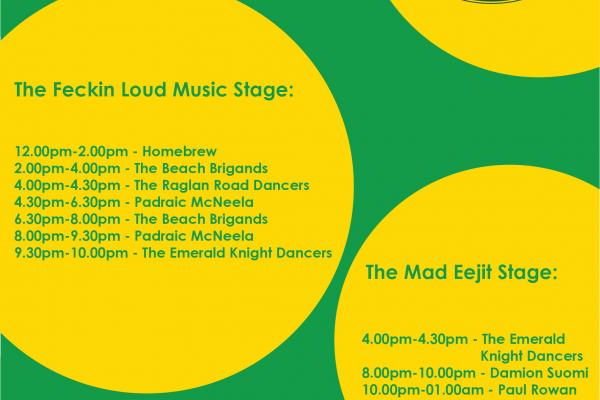 The Feckin Loud Music Stage:

12.00pm-2.00pm - Homebrew
2.00pm-4.00pm - The Beach Brigands
4.00pm-4.30pm - The Raglan Road Dancers
4.30pm-6.30pm - Padraic McNeela
6.30pm-8.00pm - The Beach Brigands
8.00pm-9.30pm - Padraic McNeela
9.30pm-10.00pm - The Emerald Knight Dancers

The Mad Eejit Stage:

4.00pm-4.30pm - The Emerald Knight Dancers
8.00pm-10.00pm - Damion Suomi
10.00pm-01.00am - Paul Rowan